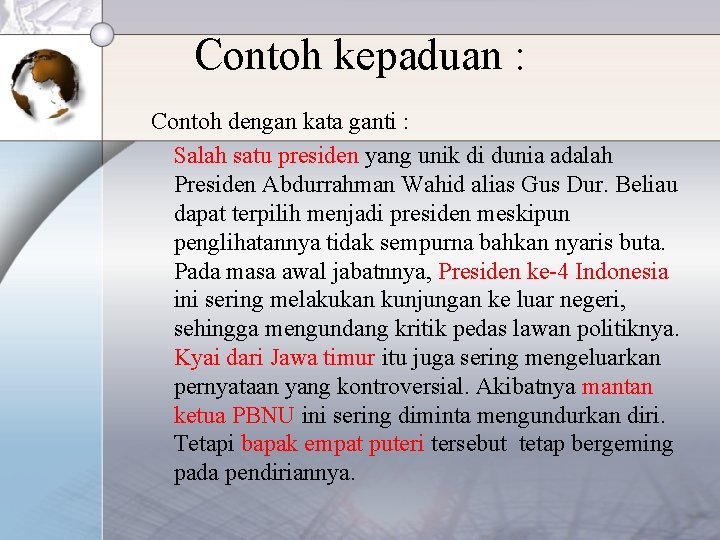 Contoh kepaduan :

Contoh dengan kata ganti :

Salah satu presiden yang unik di dunia adalah Presiden Abdurrahman Wahid alias Gus Dur. Beliau dapat terpilih menjadi presiden meskipun penglihatannya tidak sempurna bahkan nyaris buta. Pada masa awal jabatnnya, Presiden ke-4 Indonesia ini sering melakukan kunjungan ke luar negeri, sehingga mengundang kritik pedas lawan politiknya. Kyai dari Jawa timur itu juga sering mengeluarkan pernyataan yang kontroversial. Akibatnya mantan ketua PBNU ini sering diminta mengundurkan diri. Tetapi bapak empat puteri tersebut tetap bergeming pada pendiriannya.